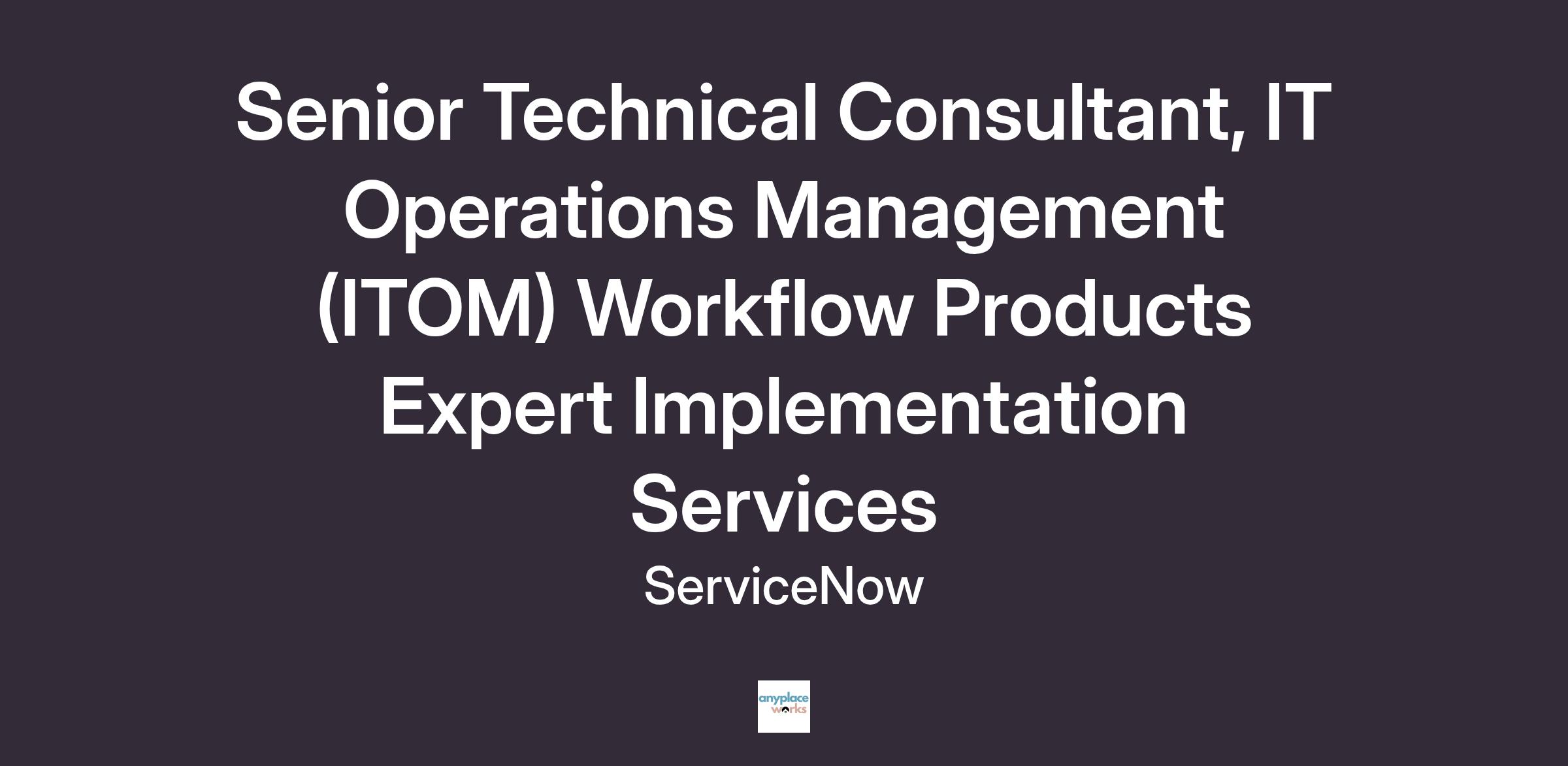 Senior Technical Consultant, IT Operations Management (ITOM) Workflow Products Expert Implementation Services

ServiceNow

anyplace works